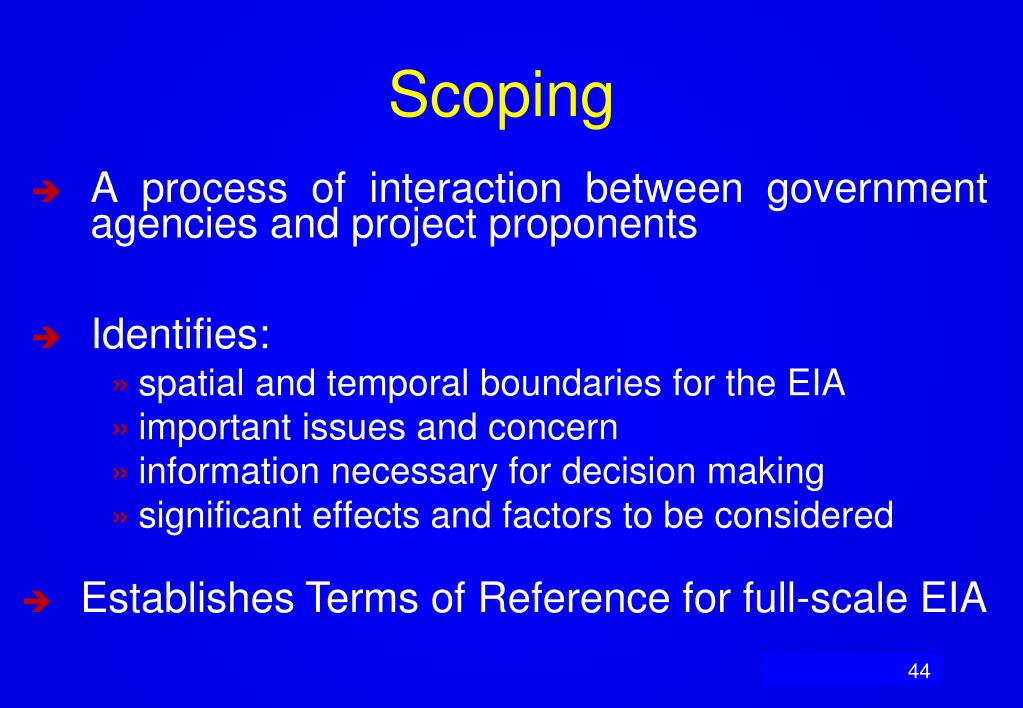 Scoping

➔ A process of interaction between government agencies and project proponents

➔ Identifies:
» spatial and temporal boundaries for the EIA
» important issues and concern
» information necessary for decision making
» significant effects and factors to be considered

➔ Establishes Terms of Reference for full-scale EIA

44